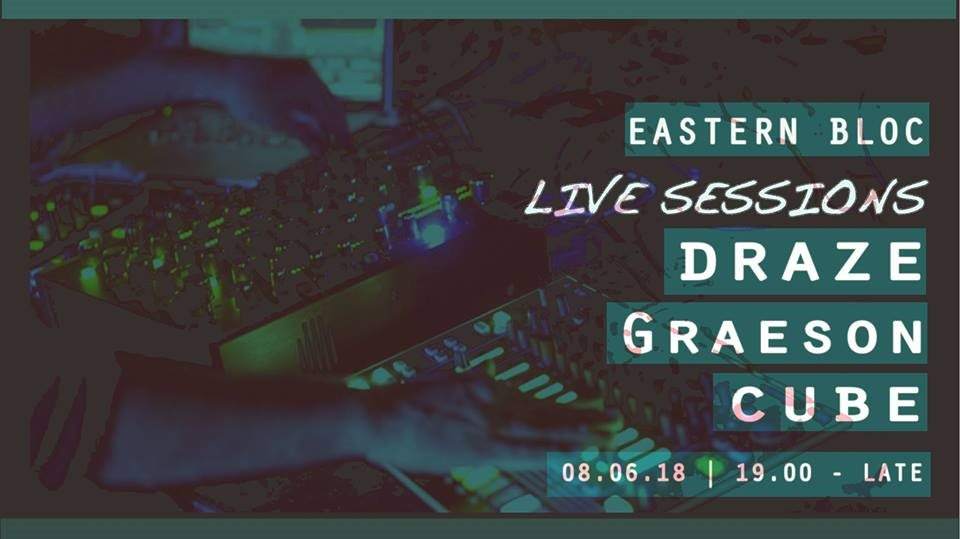 EASTERN BLOC

LIVE SESSIONS

DRAZE

GRAESON

CUBE

08.06.18 | 19.00 - LATE